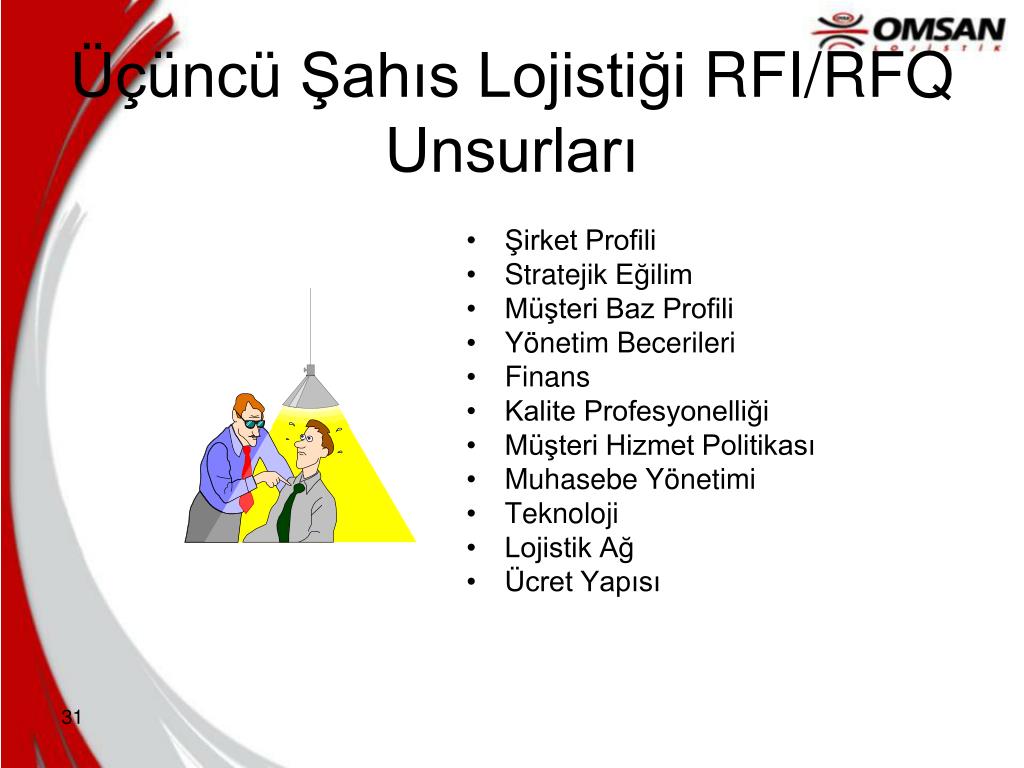 OMSAN
LOJİSTİK

Üçüncü Şahıs Lojistiği RFI/RFQ Unsurları

• Şirket Profili
• Stratejik Eğilim
• Müşteri Baz Profili
• Yönetim Becerileri
• Finans
• Kalite Profesyonelliği
• Müşteri Hizmet Politikası
• Muhasebe Yönetimi
• Teknoloji
• Lojistik Ağ
• Ücret Yapısı

31